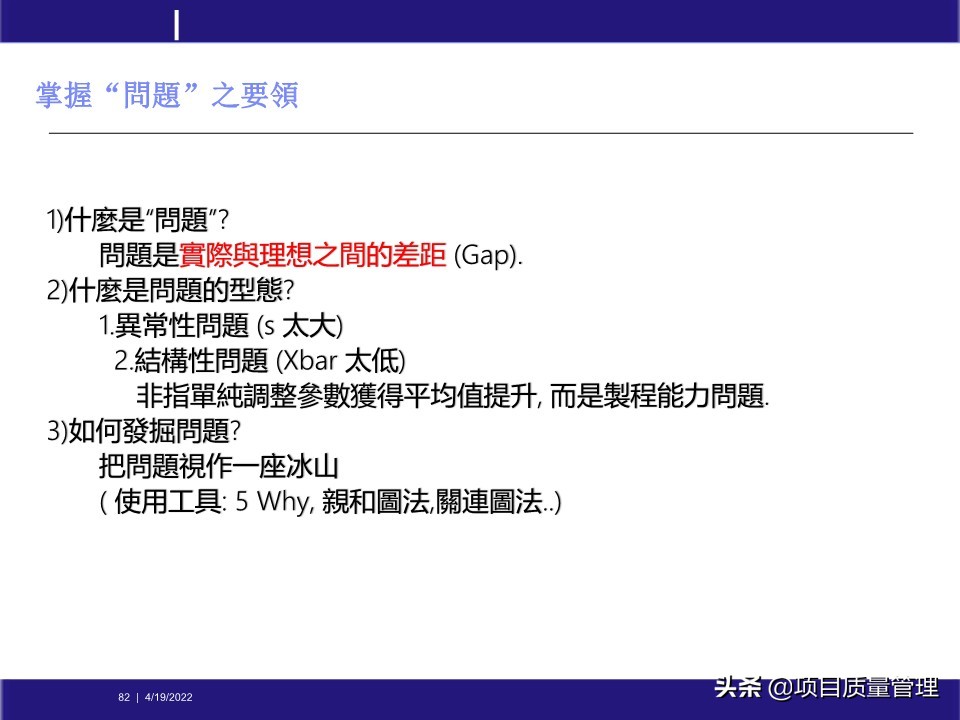 掌握“問題”之要領

1)什麼是“問題”?
問題是實際與理想之間的差距 (Gap).
2)什麼是問題的型態?
1.異常性問題 (s 太大)
2.結構性問題 (Xbar 太低)
非指單純調整參數獲得平均值提升, 而是製程能力問題.
3)如何發掘問題?
把問題視作一座冰山
( 使用工具: 5 Why, 親和圖法,關連圖法..)

82 | 4/19/2022

头条 @项目质量管理